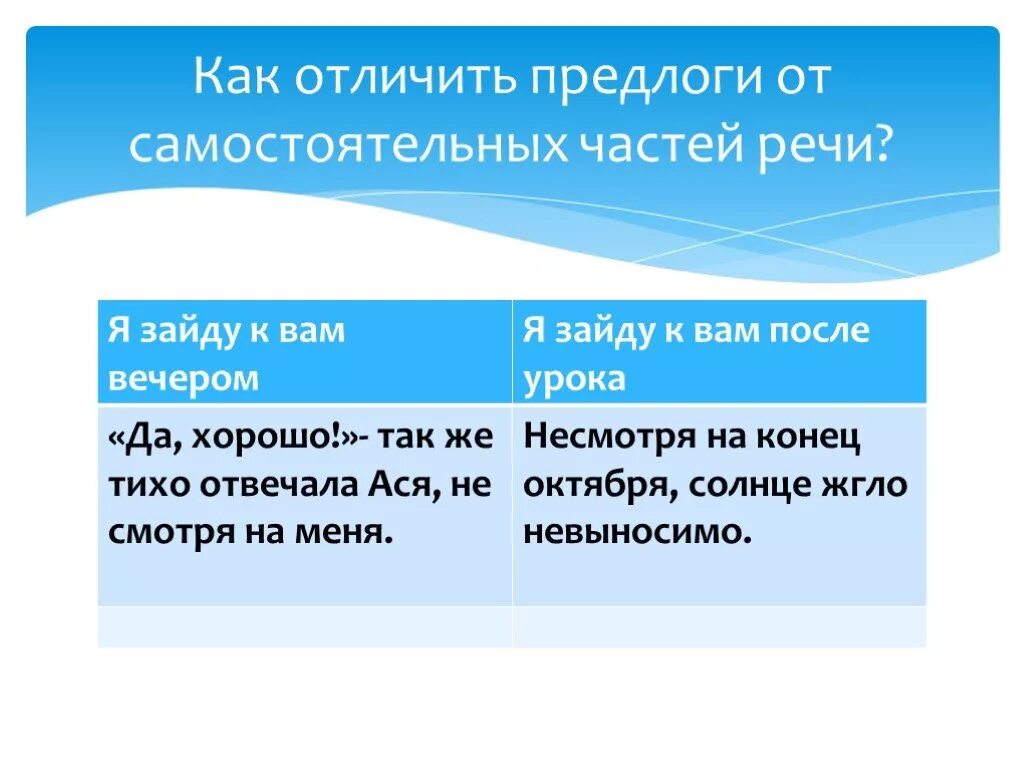 Как отличить предлоги от самостоятельных частей речи?

| Я зайду к вам вечером | Я зайду к вам после урока |
|---|---|
| «Да, хорошо!»- так же тихо отвечала Ася, не смотря на меня. | Несмотря на конец октября, солнце жгло невыносимо. |
| | |